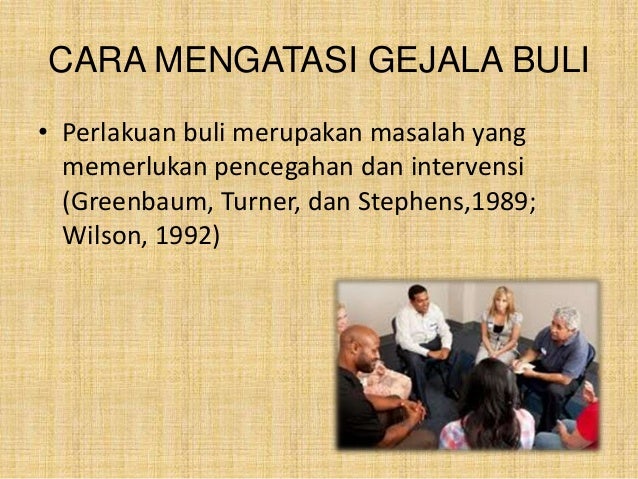 CARA MENGATASI GEJALA BULI

• Perlakuan buli merupakan masalah yang memerlukan pencegahan dan intervensi (Greenbaum, Turner, dan Stephens,1989; Wilson, 1992)